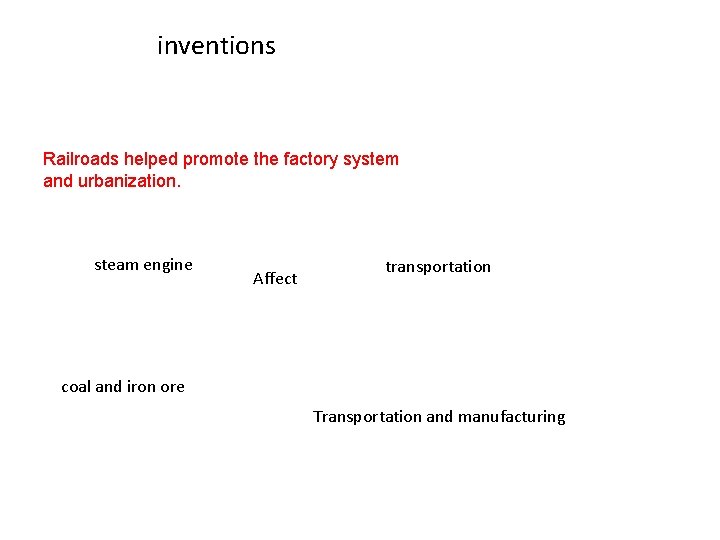 inventions

Railroads helped promote the factory system and urbanization.

steam engine

Affect

transportation

coal and iron ore

Transportation and manufacturing